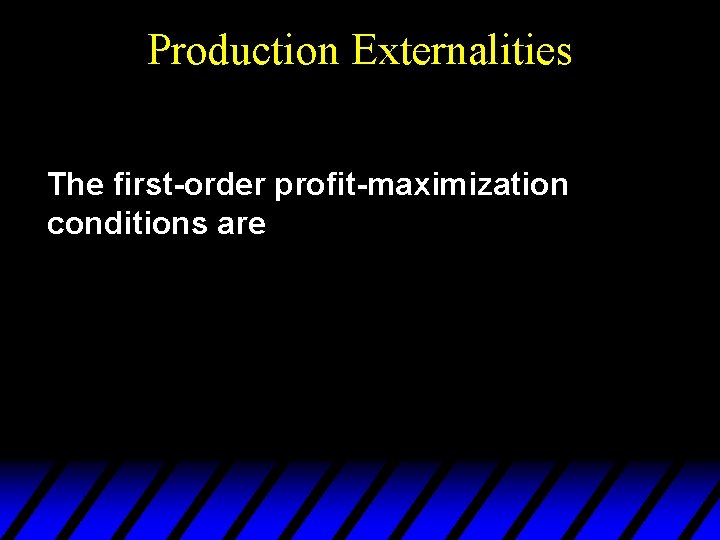 Production Externalities

The first-order profit-maximization conditions are